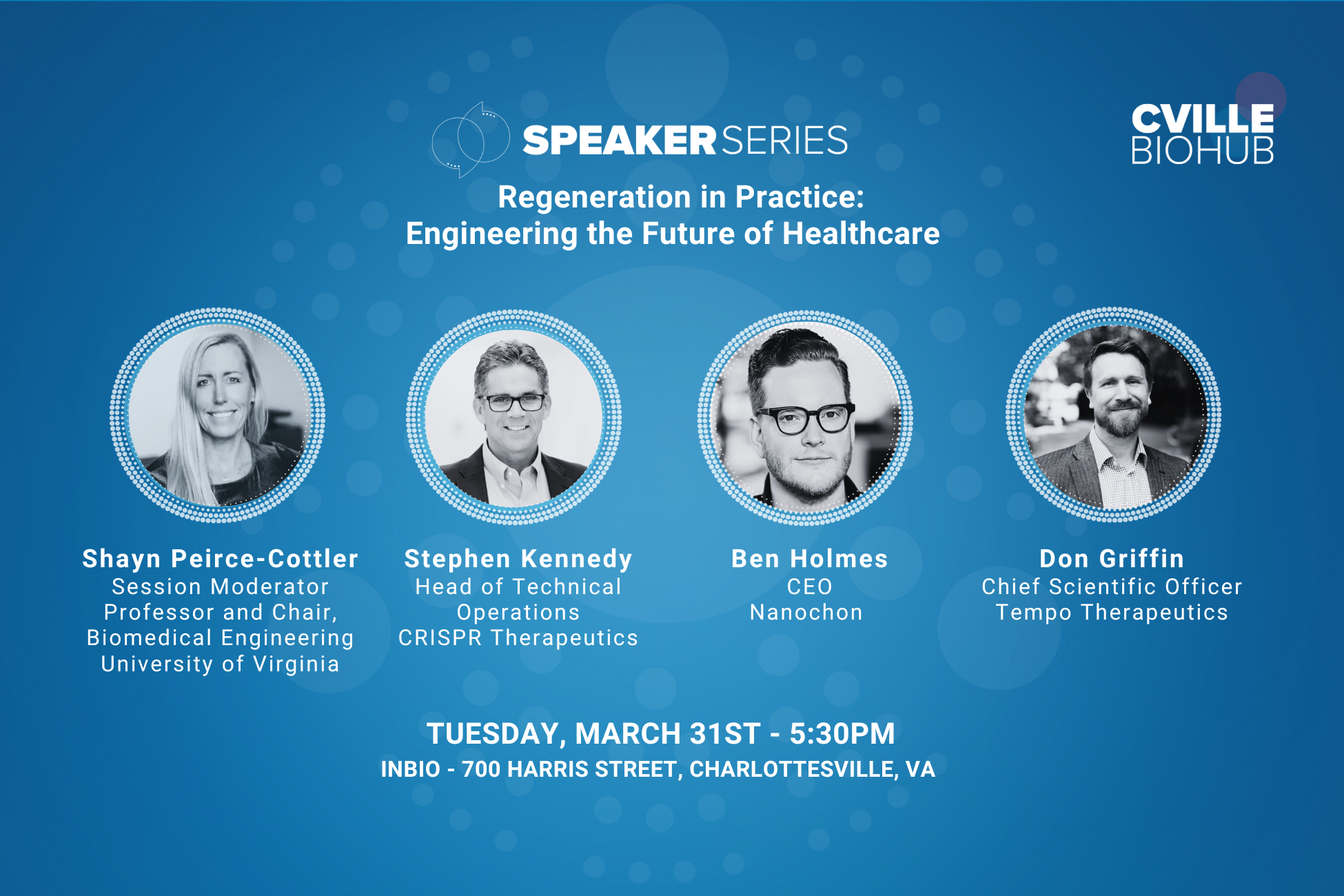 SPEAKER SERIES

CVILLE BIOHUB

Regeneration in Practice:
Engineering the Future of Healthcare

Shayn Peirce-Cottler
Session Moderator
Professor and Chair,
Biomedical Engineering
University of Virginia

Stephen Kennedy
Head of Technical Operations
CRISPR Therapeutics

Ben Holmes
CEO
Nanochon

Don Griffin
Chief Scientific Officer
Tempo Therapeutics

TUESDAY, MARCH 31ST - 5:30PM
INBIO - 700 HARRIS STREET, CHARLOTTESVILLE, VA